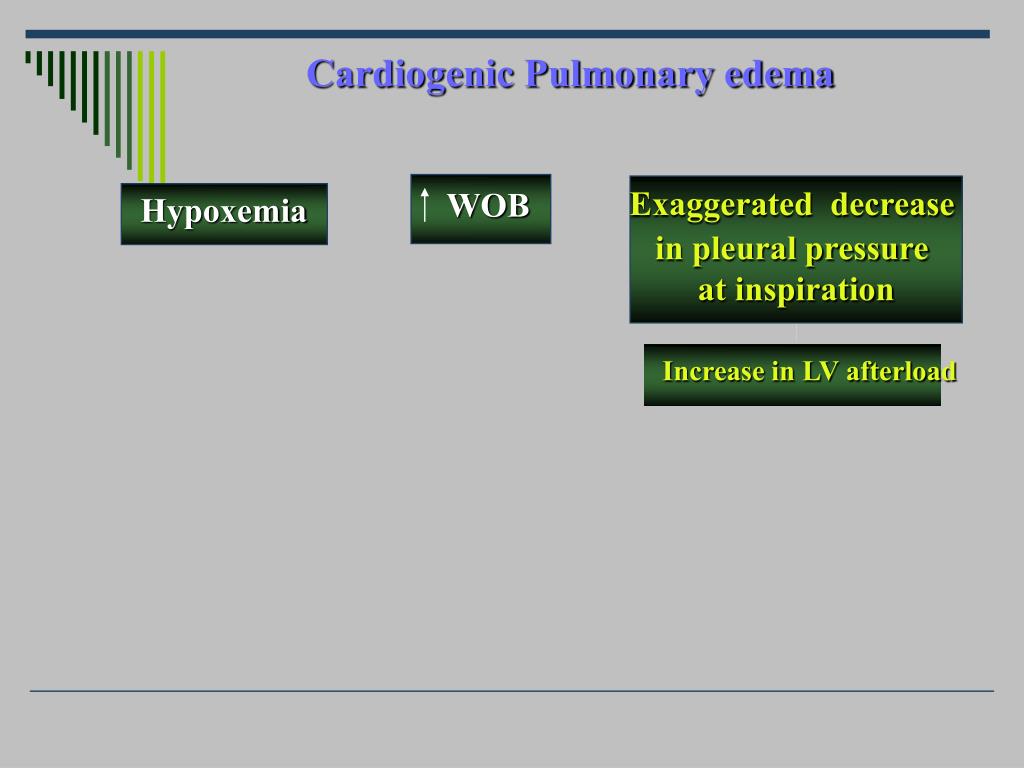 Cardiogenic Pulmonary edema

Hypoxemia

↑ WOB

Exaggerated decrease in pleural pressure at inspiration

Increase in LV afterload